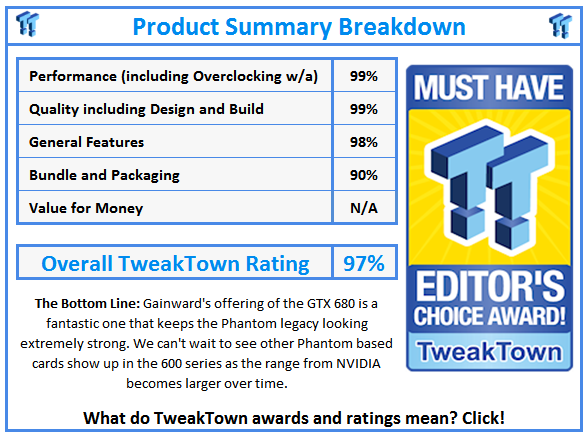 Product Summary Breakdown

| Performance (including Overclocking w/a) | 99% |
|---|---|
| Quality including Design and Build | 99% |
| General Features | 98% |
| Bundle and Packaging | 90% |
| Value for Money | N/A |

| Overall TweakTown Rating | 97% |
|---|---|

The Bottom Line: Gainward's offering of the GTX 680 is a fantastic one that keeps the Phantom legacy looking extremely strong. We can't wait to see other Phantom based cards show up in the 600 series as the range from NVIDIA becomes larger over time.

MUST HAVE

EDITOR'S CHOICE AWARD!

TweakTown

What do TweakTown awards and ratings mean? Click!